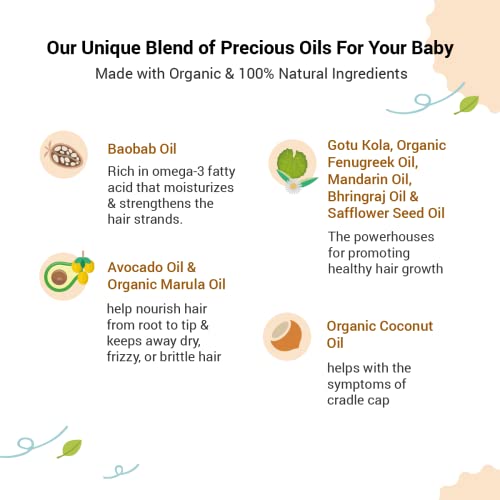 Our Unique Blend of Precious Oils For Your Baby

Made with Organic & 100% Natural Ingredients

Baobab Oil

Rich in omega-3 fatty acid that moisturizes & strengthens the hair strands.

Avocado Oil & Organic Marula Oil

help nourish hair from root to tip & keeps away dry, frizzy, or brittle hair

Gotu Kola, Organic Fenugreek Oil, Mandarin Oil, Bhringraj Oil & Safflower Seed Oil

The powerhouses for promoting healthy hair growth

Organic Coconut Oil

helps with the symptoms of cradle cap